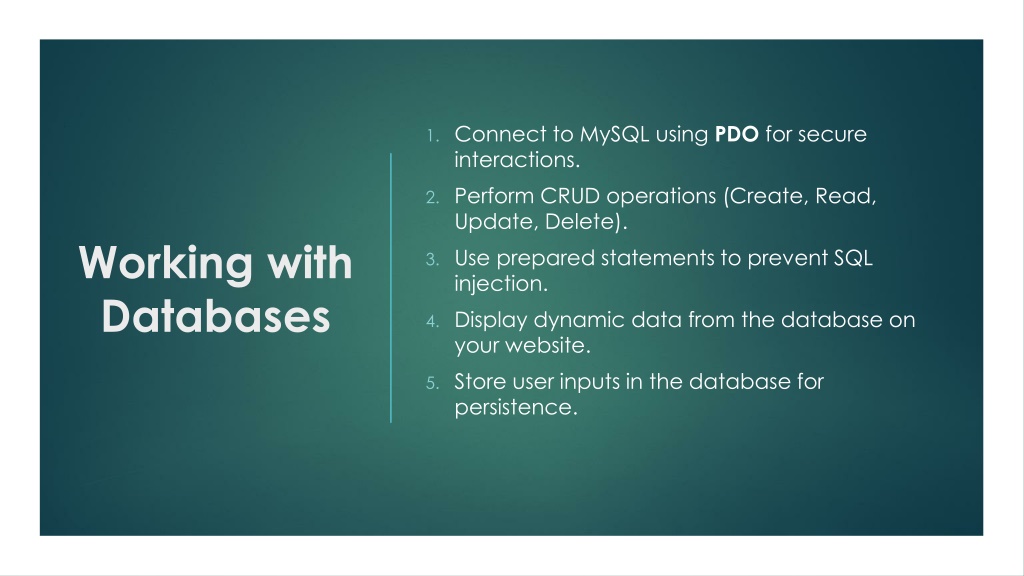 Working with Databases

1. Connect to MySQL using PDO for secure interactions.
2. Perform CRUD operations (Create, Read, Update, Delete).
3. Use prepared statements to prevent SQL injection.
4. Display dynamic data from the database on your website.
5. Store user inputs in the database for persistence.